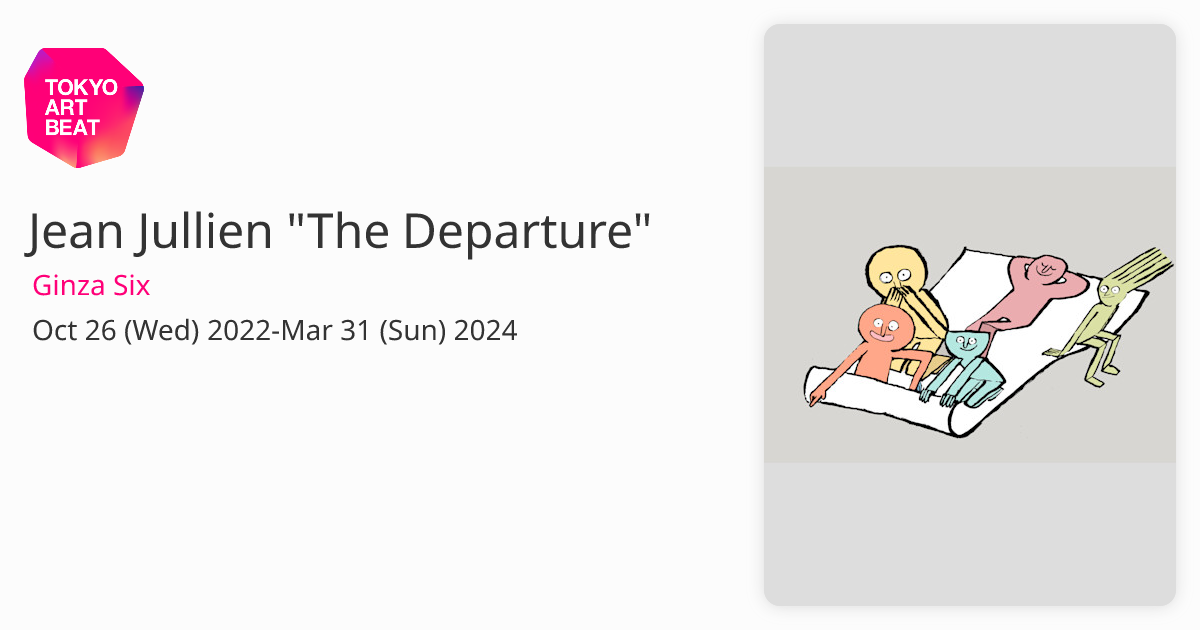 TOKYO ART BEAT

Jean Jullien "The Departure"

Ginza Six

Oct 26 (Wed) 2022-Mar 31 (Sun) 2024